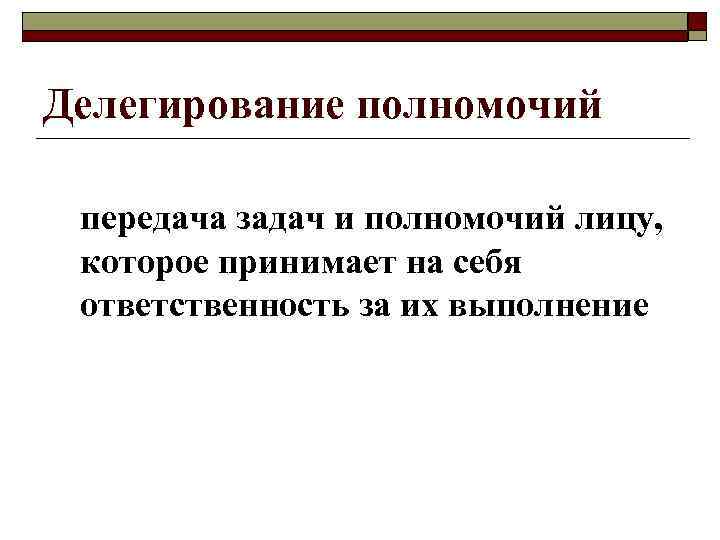 Делегирование полномочий

передача задач и полномочий лицу, которое принимает на себя ответственность за их выполнение